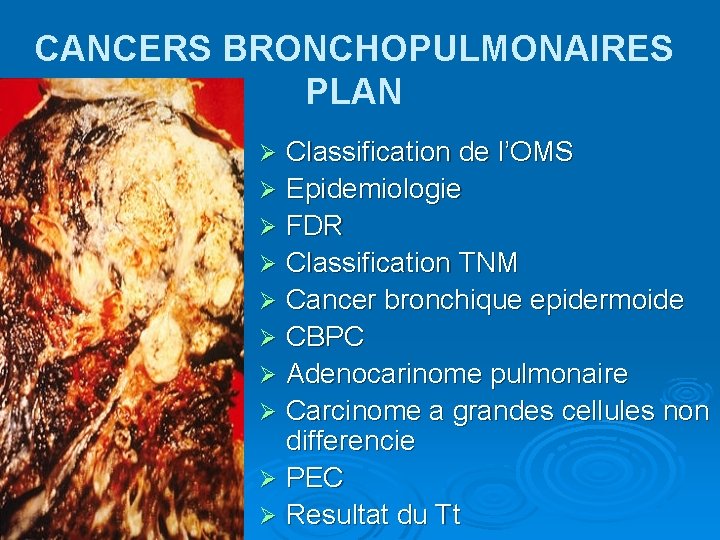 CANCERS BRONCHOPULMONAIRES
PLAN

➢ Classification de l'OMS
➢ Epidemiologie
➢ FDR
➢ Classification TNM
➢ Cancer bronchique epidermoide
➢ CBPC
➢ Adenocarinome pulmonaire
➢ Carcinome a grandes cellules non differencie
➢ PEC
➢ Resultat du Tt